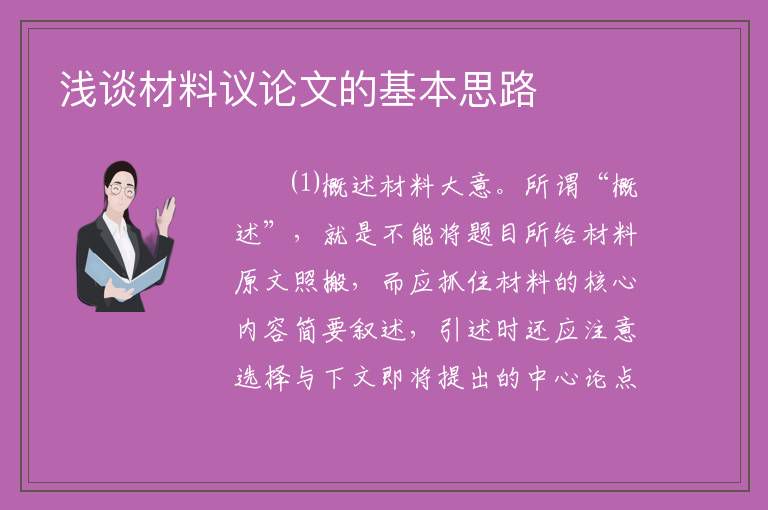 浅谈材料议论文的基本思路

(1)概述材料大意。所谓“概述”，就是不能将题目所给材料原文照搬，而应抓住材料的核心内容简要叙述，引述时还应注意选择与下文即将提出的中心论点